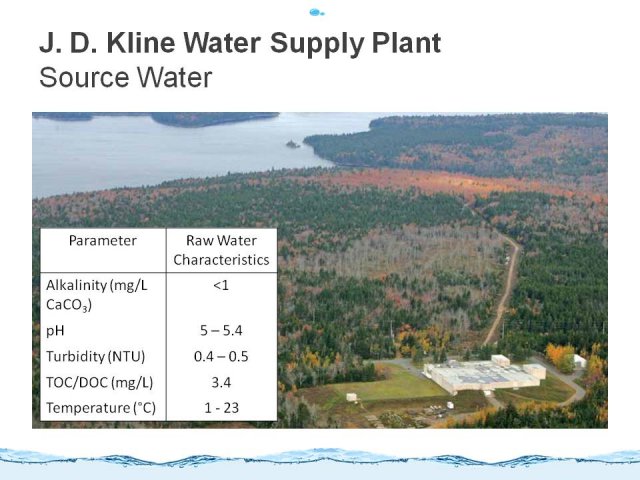 J. D. Kline Water Supply Plant
Source Water

| Parameter | Raw Water Characteristics |
|---|---|
| Alkalinity (mg/L $CaCO_3$) | <1 |
| pH | 5 – 5.4 |
| Turbidity (NTU) | 0.4 – 0.5 |
| TOC/DOC (mg/L) | 3.4 |
| Temperature (°C) | 1 - 23 |